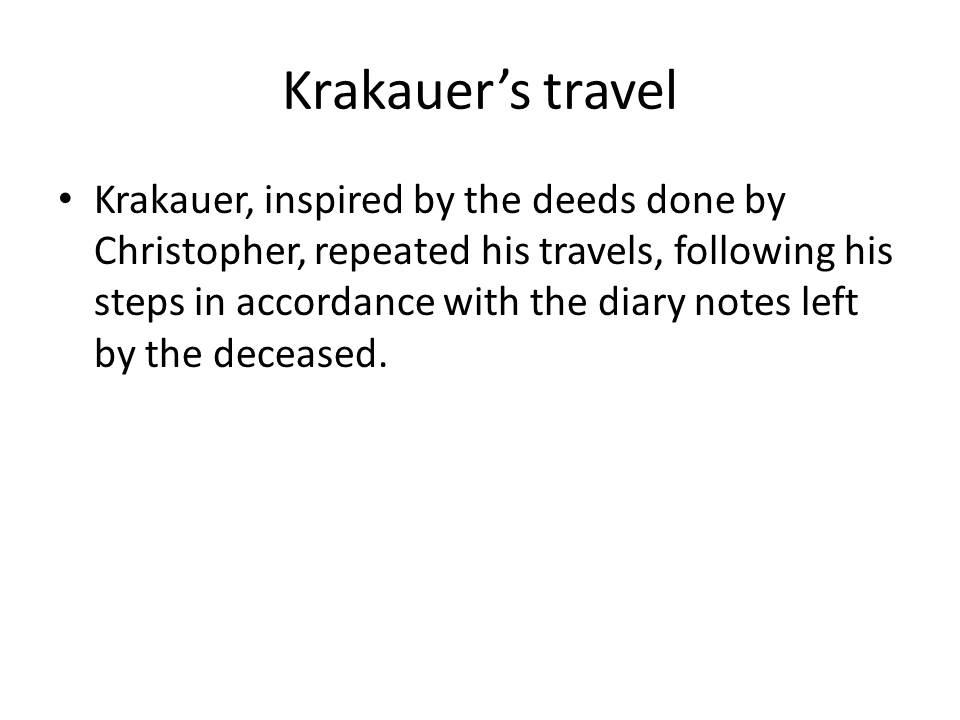 Krakauer’s travel

• Krakauer, inspired by the deeds done by Christopher, repeated his travels, following his steps in accordance with the diary notes left by the deceased.